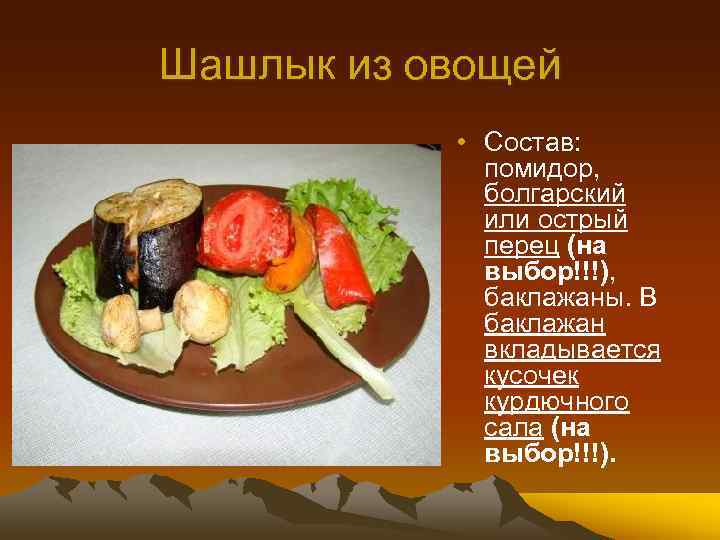 Шашлык из овощей

• Состав: помидор, болгарский или острый перец (на выбор!!!), баклажаны. В баклажан вкладывается кусочек курдючного сала (на выбор!!!).